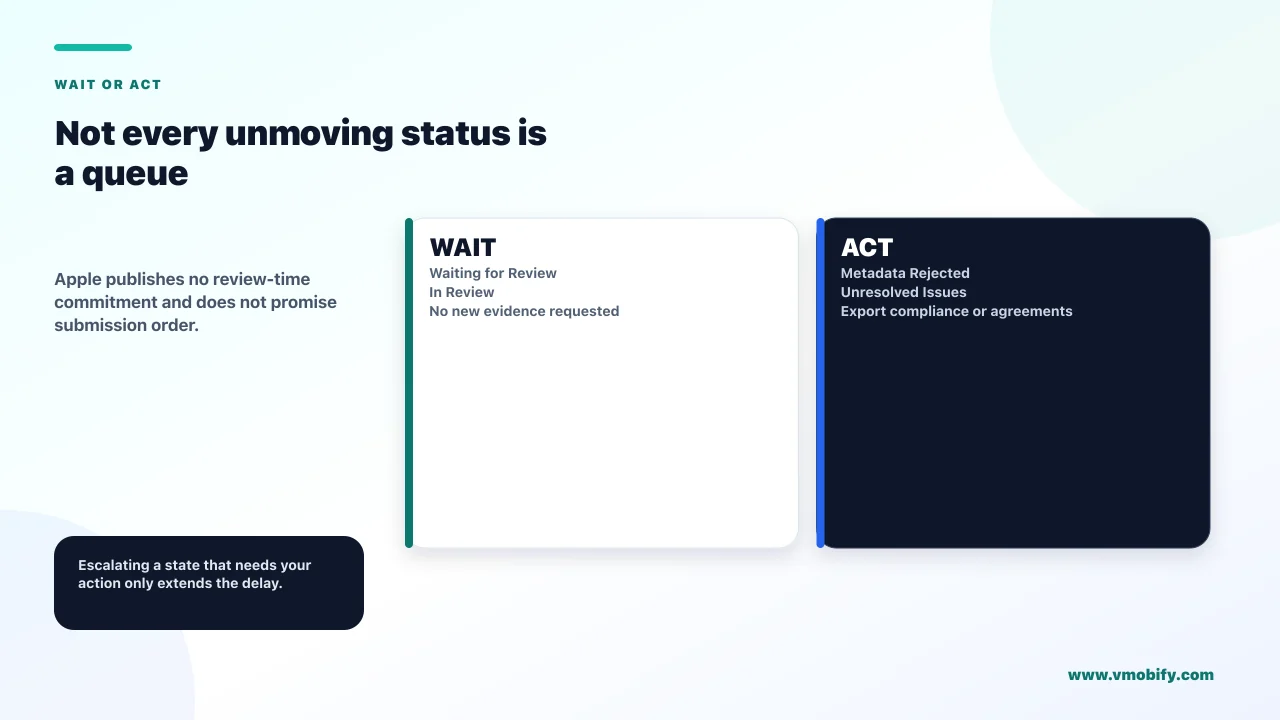 WAIT OR ACT

Not every unmoving status is a queue

Apple publishes no review-time commitment and does not promise submission order.

WAIT
Waiting for Review
In Review
No new evidence requested

ACT
Metadata Rejected
Unresolved Issues
Export compliance or agreements

Escalating a state that needs your action only extends the delay.

www.vmobify.com